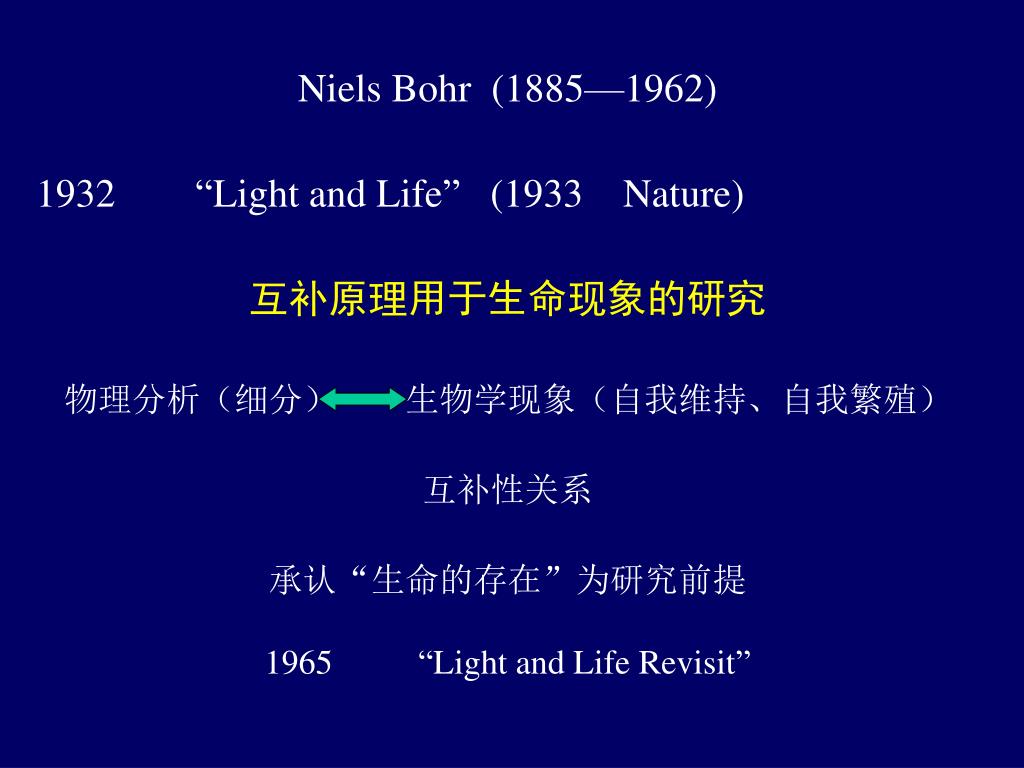 Niels Bohr (1885—1962)

1932 “Light and Life” (1933 Nature)

互补原理用于生命现象的研究

物理分析（细分） 生物学现象（自我维持、自我繁殖）

互补性关系

承认“生命的存在”为研究前提

1965 “Light and Life Revisit”